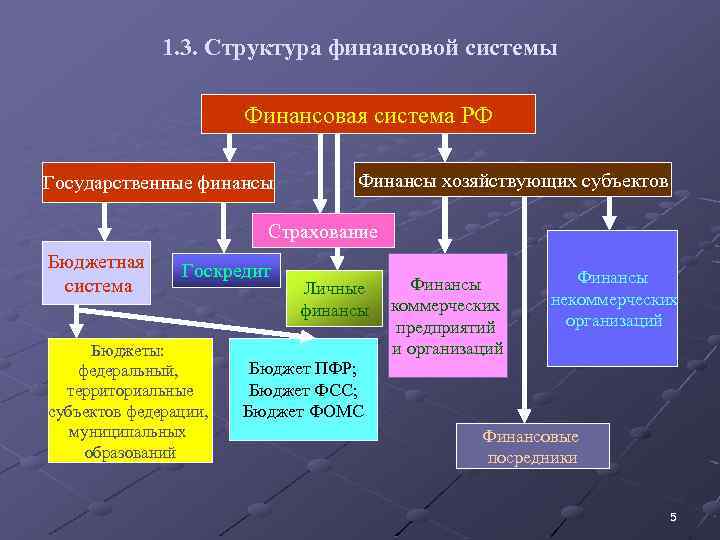 1.3. Структура финансовой системы

Финансовая система РФ

Государственные финансы

Финансы хозяйствующих субъектов

Страхование

Бюджетная система

Госкредит

Личные финансы

Финансы коммерческих предприятий и организаций

Финансы некоммерческих организаций

Бюджеты: федеральный, территориальные субъектов федерации, муниципальных образований

Бюджет ПФР; Бюджет ФСС; Бюджет ФОМС

Финансовые посредники

5